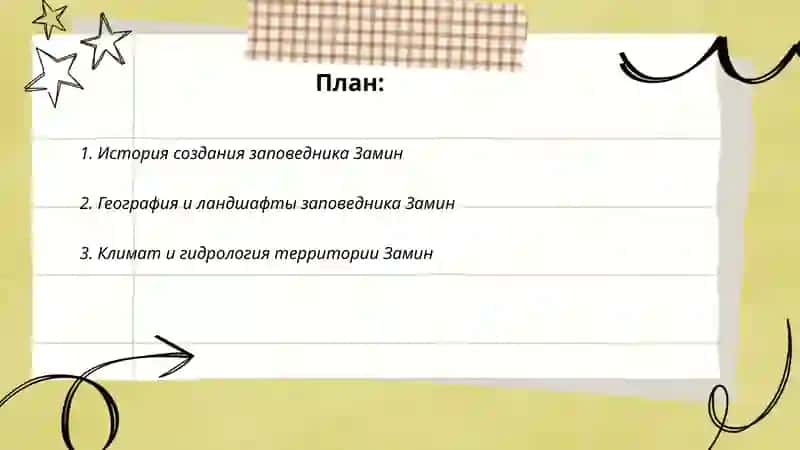 План:

1. История создания заповедника Замин

2. География и ландшафты заповедника Замин

3. Климат и гидрология территории Замин